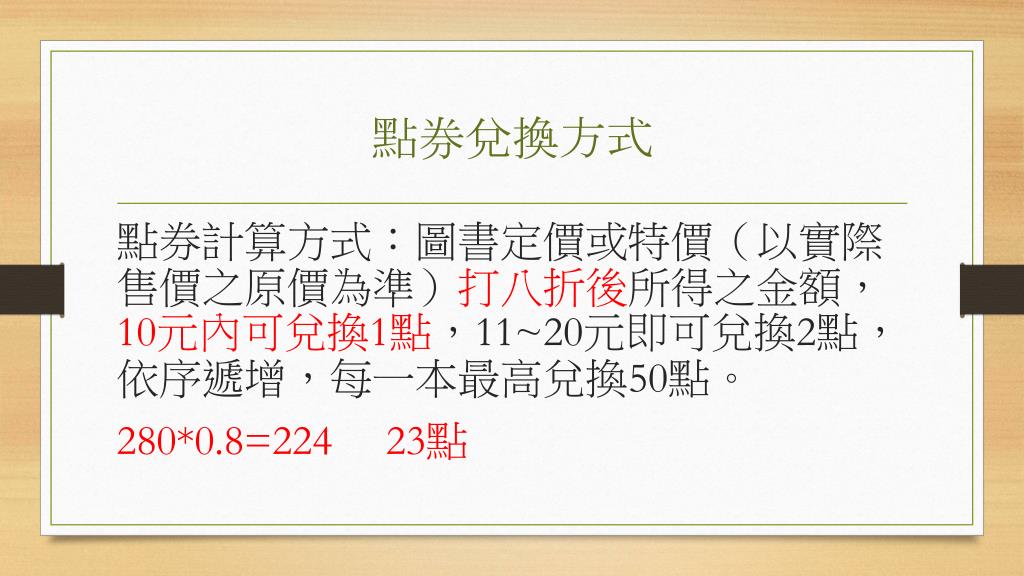 點券兌換方式

點券計算方式：圖書定價或特價（以實際售價之原價為準）打八折後所得之金額，10元內可兌換1點，11~20元即可兌換2點，依序遞增，每一本最高兌換50點。

280*0.8=224　23點